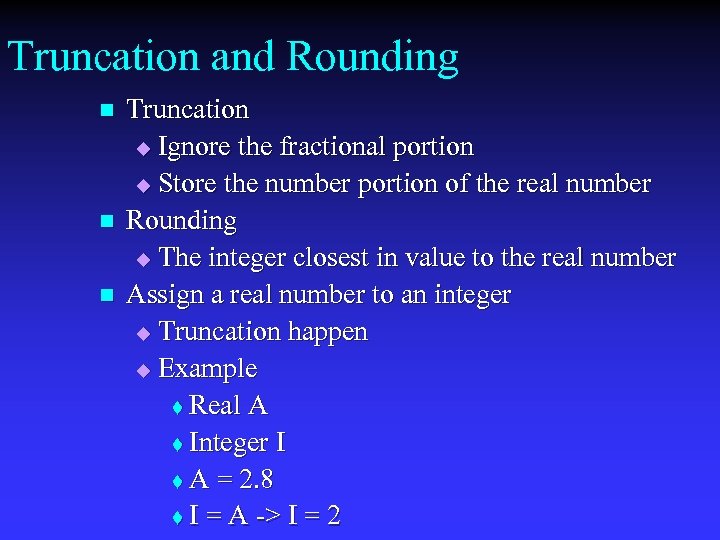 Truncation and Rounding

- Truncation
  - Ignore the fractional portion
  - Store the number portion of the real number
- Rounding
  - The integer closest in value to the real number
- Assign a real number to an integer
  - Truncation happen
  - Example
    - Real A
    - Integer I
    - A = 2.8
    - I = A -> I = 2